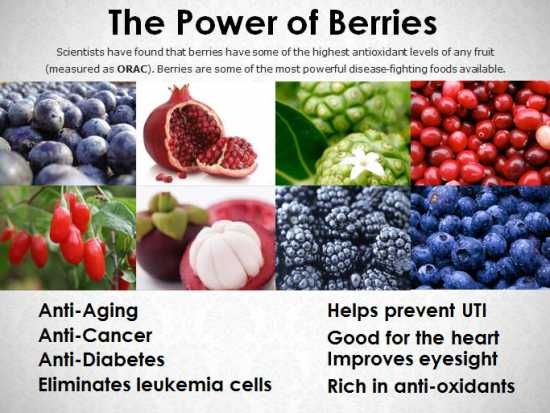 The Power of Berries

Scientists have found that berries have some of the highest antioxidant levels of any fruit (measured as ORAC). Berries are some of the most powerful disease-fighting foods available.

Anti-Aging
Anti-Cancer
Anti-Diabetes
Eliminates leukemia cells

Helps prevent UTI
Good for the heart
Improves eyesight
Rich in anti-oxidants